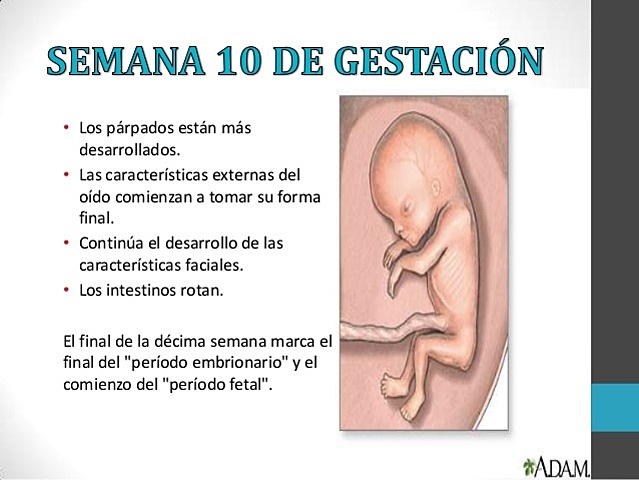 SEMANA 10 DE GESTACIÓN

• Los párpados están más desarrollados.
• Las características externas del oído comienzan a tomar su forma final.
• Continúa el desarrollo de las características faciales.
• Los intestinos rotan.

El final de la décima semana marca el final del "período embrionario" y el comienzo del "período fetal".

ADAM.